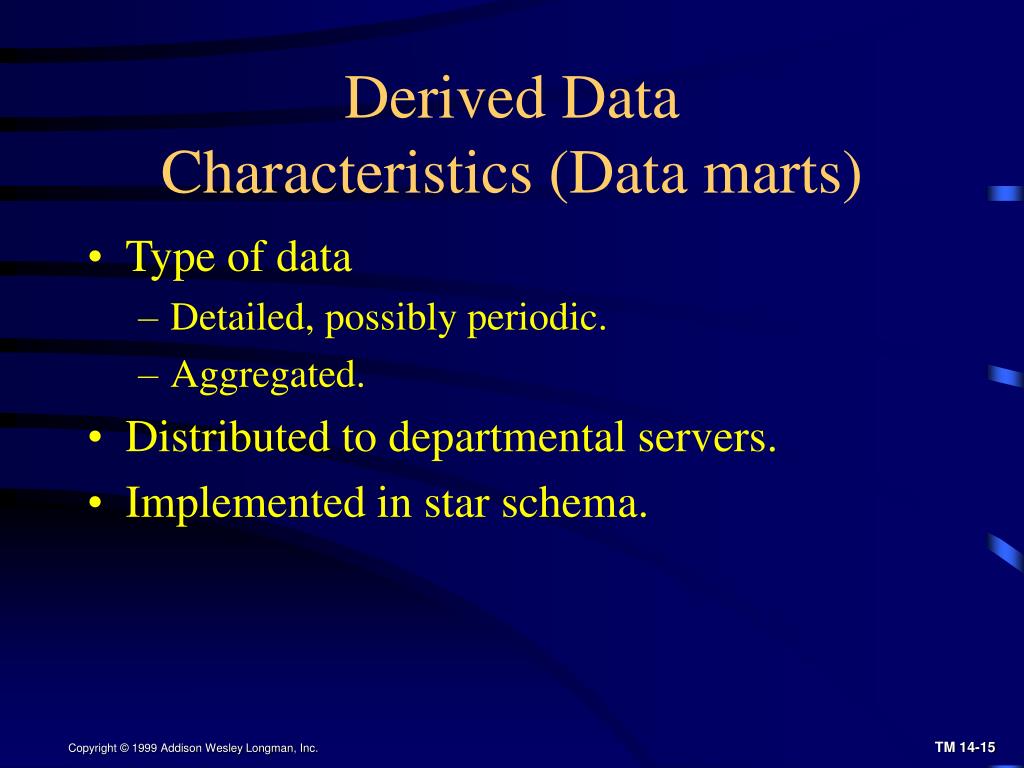 Derived Data Characteristics (Data marts)

• Type of data
– Detailed, possibly periodic.
– Aggregated.
• Distributed to departmental servers.
• Implemented in star schema.

Copyright © 1999 Addison Wesley Longman, Inc.

TM 14-15